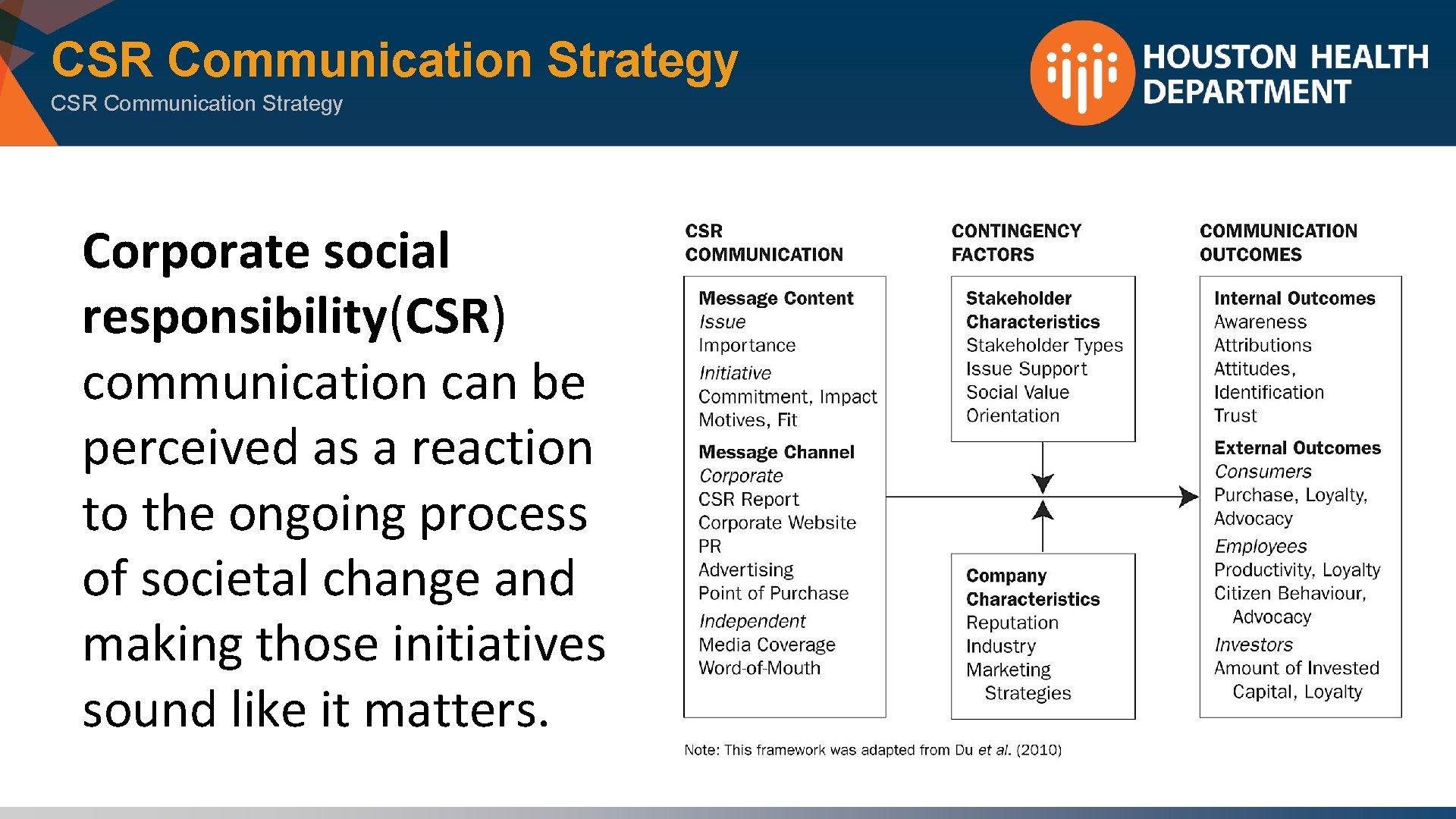 CSR Communication Strategy

CSR Communication Strategy

HOUSTON HEALTH DEPARTMENT

Corporate social responsibility(CSR) communication can be perceived as a reaction to the ongoing process of societal change and making those initiatives sound like it matters.

CSR COMMUNICATION

Message Content
Issue
Importance
Initiative
Commitment, Impact
Motives, Fit

Message Channel
Corporate
CSR Report
Corporate Website
PR
Advertising
Point of Purchase
Independent
Media Coverage
Word-of-Mouth

CONTINGENCY FACTORS

Stakeholder Characteristics
Stakeholder Types
Issue Support
Social Value Orientation

Company Characteristics
Reputation
Industry
Marketing Strategies

COMMUNICATION OUTCOMES

Internal Outcomes
Awareness
Attributions
Attitudes,
Identification
Trust

External Outcomes
Consumers
Purchase, Loyalty, Advocacy
Employees
Productivity, Loyalty
Citizen Behaviour, Advocacy
Investors
Amount of Invested Capital, Loyalty

Note: This framework was adapted from Du et al. (2010)